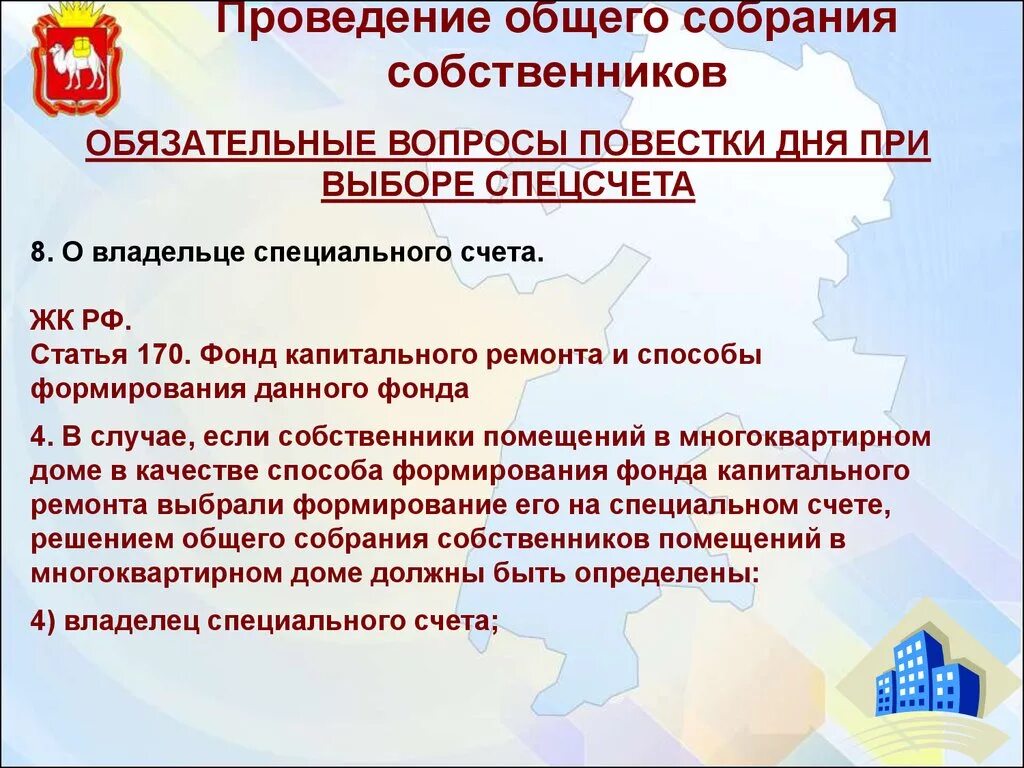 Проведение общего собрания собственников

ОБЯЗАТЕЛЬНЫЕ ВОПРОСЫ ПОВЕСТКИ ДНЯ ПРИ ВЫБОРЕ СПЕЦСЧЕТА

8. О владельце специального счета.

ЖК РФ.
Статья 170. Фонд капитального ремонта и способы формирования данного фонда

4. В случае, если собственники помещений в многоквартирном доме в качестве способа формирования фонда капитального ремонта выбрали формирование его на специальном счете, решением общего собрания собственников помещений в многоквартирном доме должны быть определены:

4) владелец специального счета;